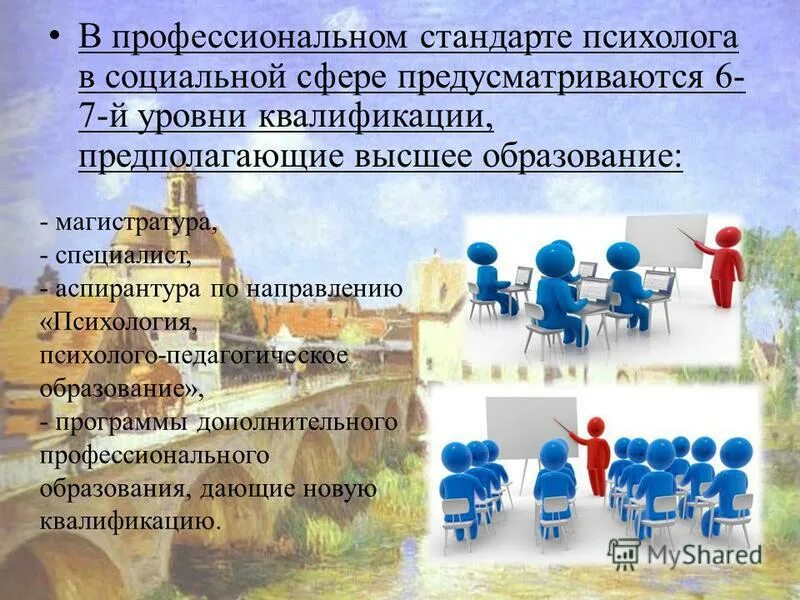 • В профессиональном стандарте психолога в социальной сфере предусматриваются 6-7-й уровни квалификации, предполагающие высшее образование:

- магистратура,
- специалист,
- аспирантура по направлению «Психология, психолого-педагогическое образование»,
- программы дополнительного профессионального образования, дающие новую квалификацию.

MyShared